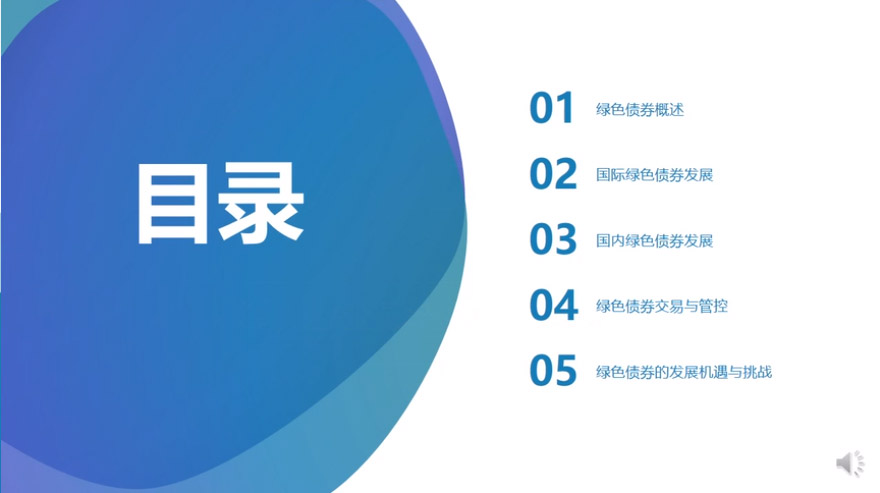 目录

01 绿色债券概述

02 国际绿色债券发展

03 国内绿色债券发展

04 绿色债券交易与管控

05 绿色债券的发展机遇与挑战